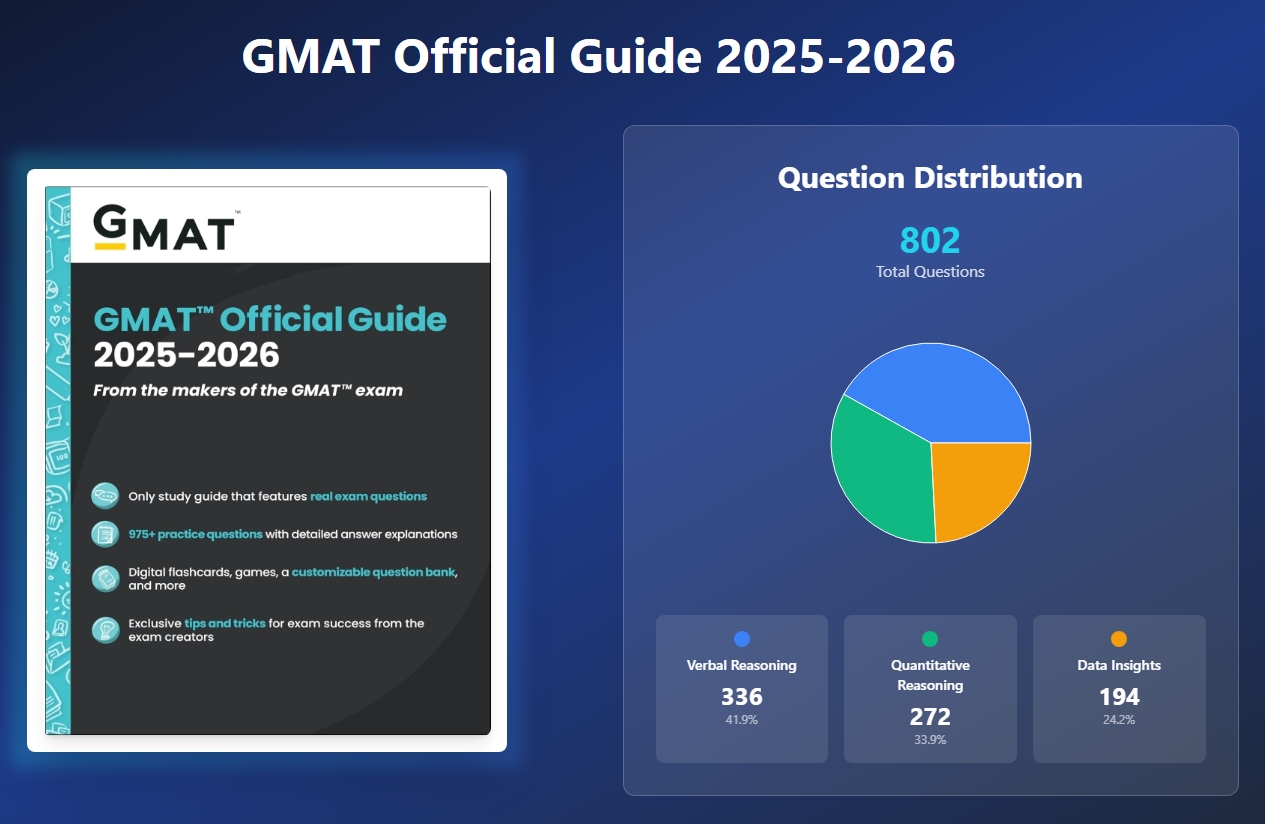 GMAT Official Guide 2025-2026

GMAT™

GMAT™ Official Guide 2025–2026

From the makers of the GMAT™ exam

Only study guide that features real exam questions

975+ practice questions with detailed answer explanations

Digital flashcards, games, a customizable question bank, and more

Exclusive tips and tricks for exam success from the exam creators

Question Distribution

802
Total Questions

Verbal Reasoning
336
41.9%

Quantitative Reasoning
272
33.9%

Data Insights
194
24.2%